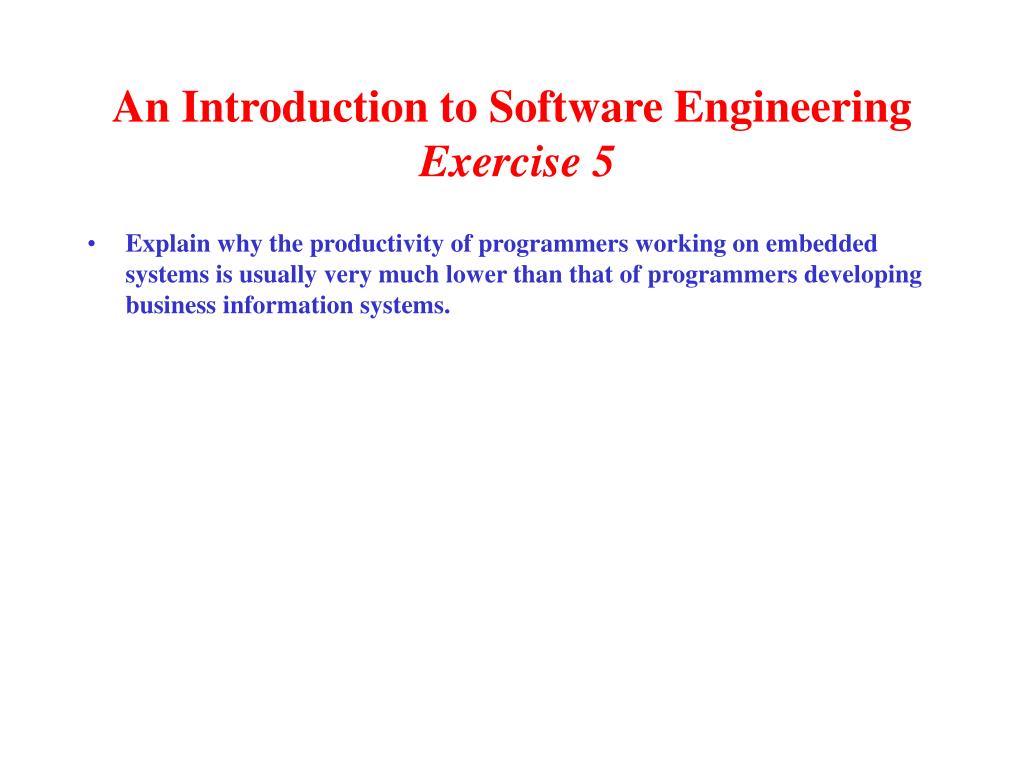 An Introduction to Software Engineering
Exercise 5

• Explain why the productivity of programmers working on embedded systems is usually very much lower than that of programmers developing business information systems.